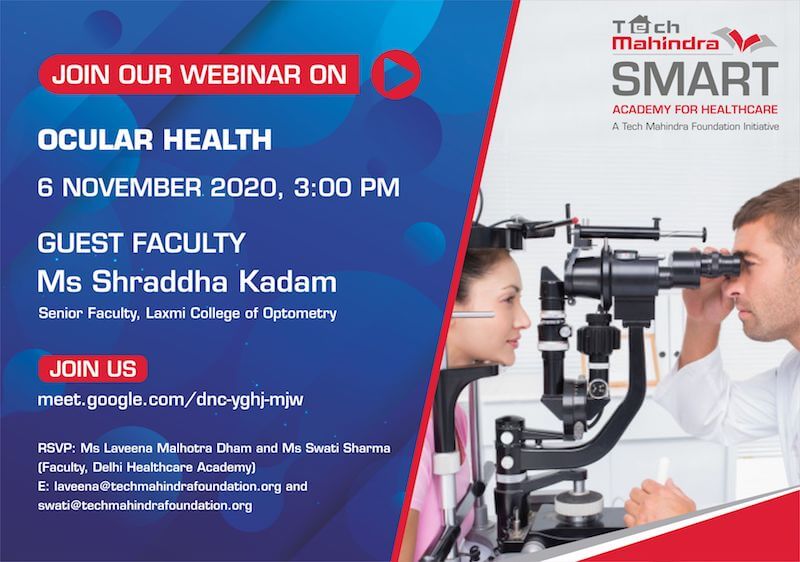 JOIN OUR WEBINAR ON

OCULAR HEALTH

6 NOVEMBER 2020, 3:00 PM

GUEST FACULTY
Ms Shraddha Kadam
Senior Faculty, Laxmi College of Optometry

JOIN US
meet.google.com/dnc-yghj-mjw

RSVP: Ms Laveena Malhotra Dham and Ms Swati Sharma (Faculty, Delhi Healthcare Academy)
E: laveena@techmahindrafoundation.org and swati@techmahindrafoundation.org

Tech Mahindra
SMART
ACADEMY FOR HEALTHCARE
A Tech Mahindra Foundation Initiative